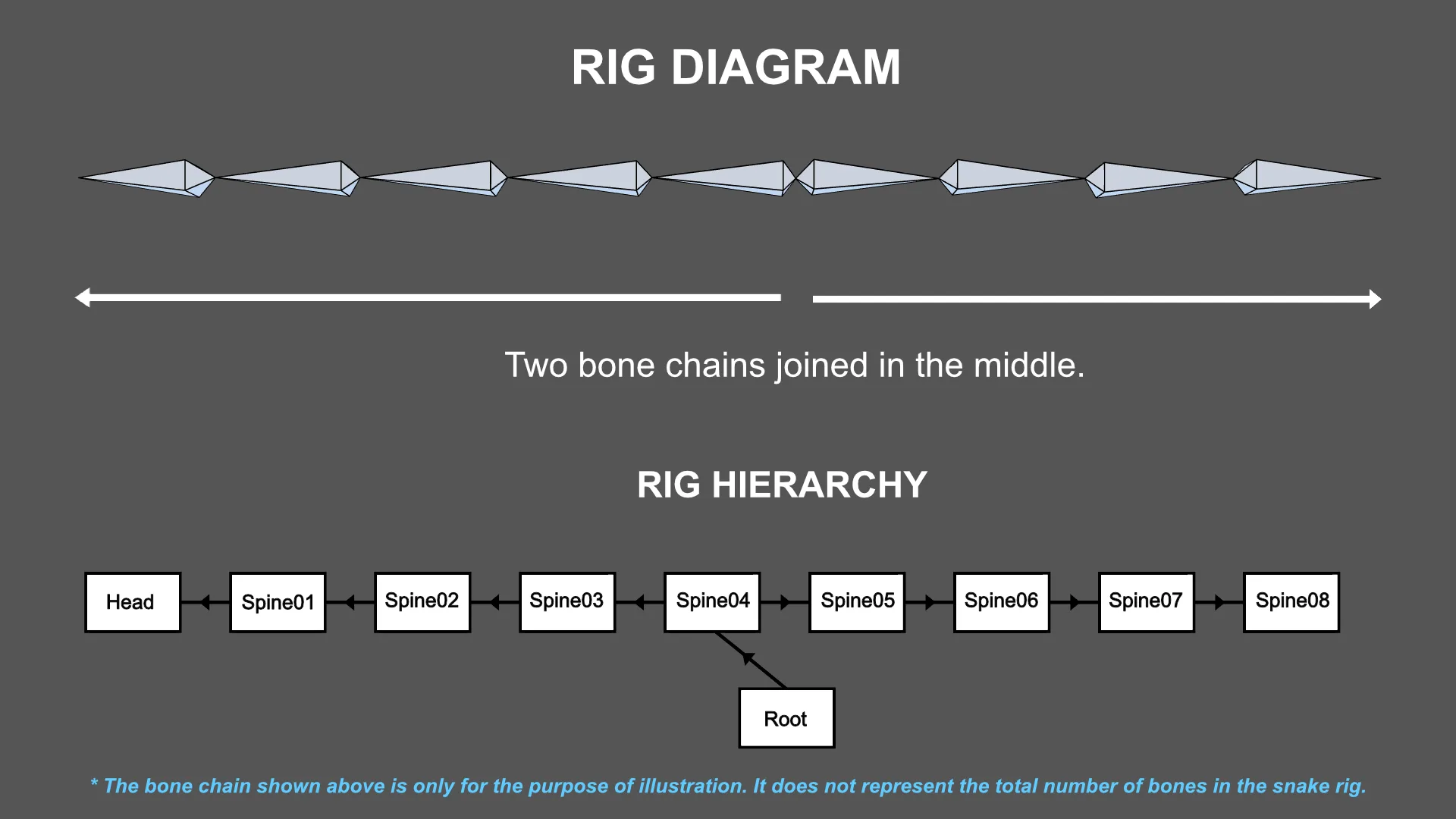 RIG DIAGRAM

Two bone chains joined in the middle.

RIG HIERARCHY

Head
Spine01
Spine02
Spine03
Spine04
Spine05
Spine06
Spine07
Spine08
Root

* The bone chain shown above is only for the purpose of illustration. It does not represent the total number of bones in the snake rig.